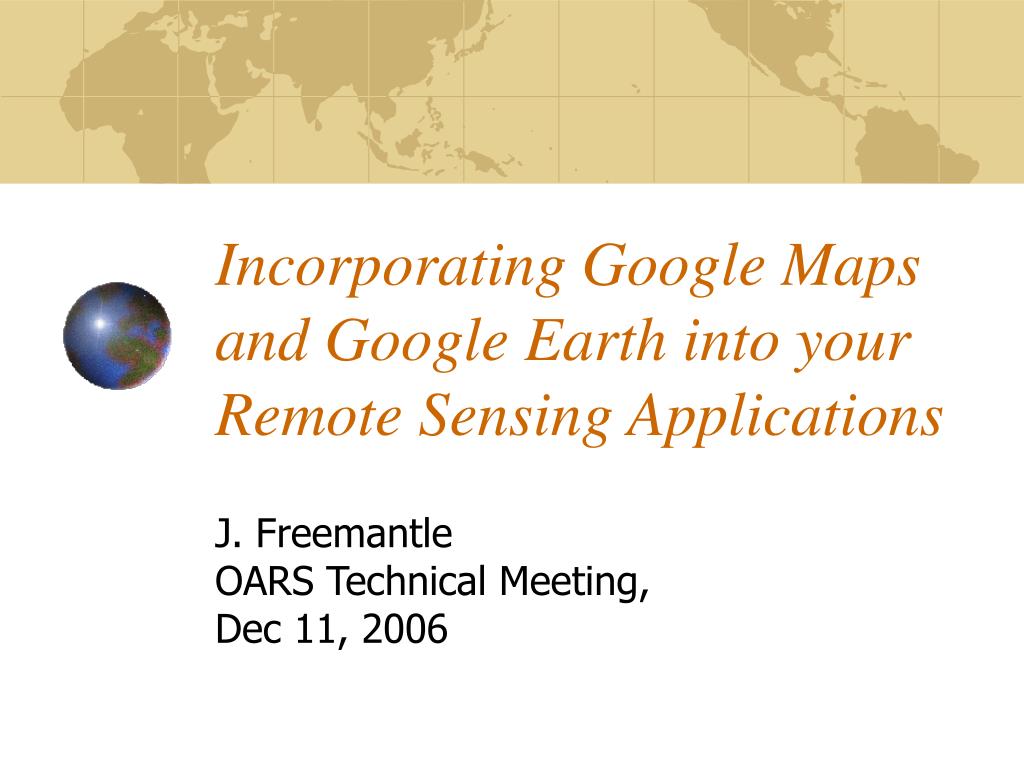 Incorporating Google Maps and Google Earth into your Remote Sensing Applications

J. Freemantle
OARS Technical Meeting,
Dec 11, 2006